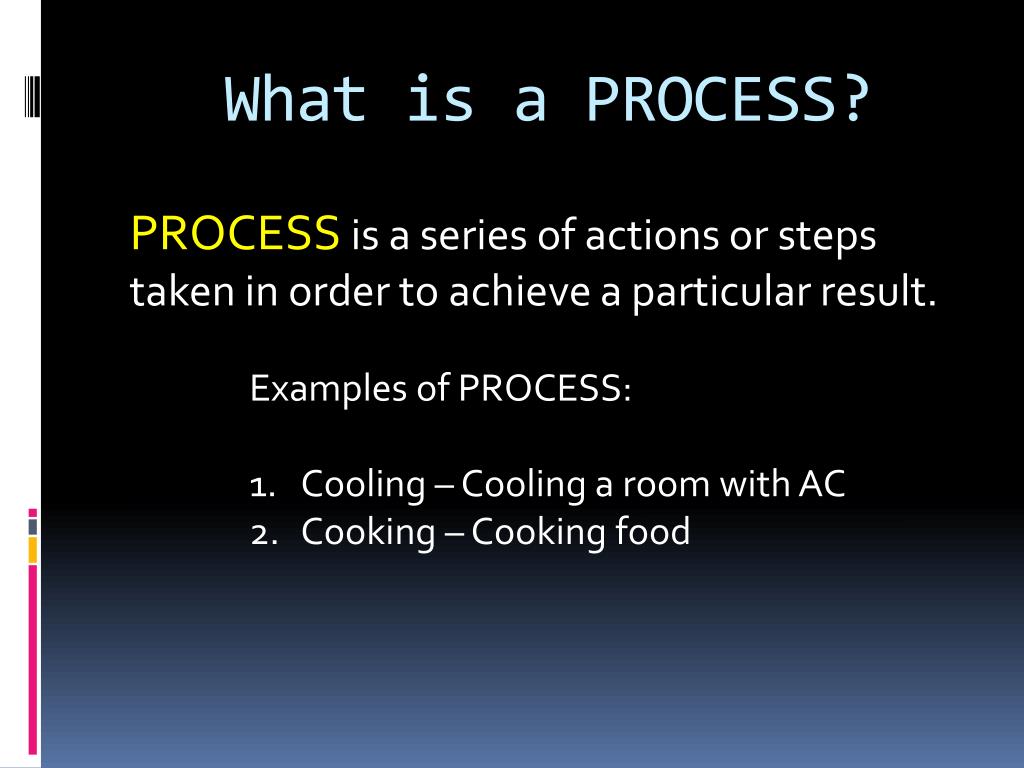 What is a PROCESS?

PROCESS is a series of actions or steps taken in order to achieve a particular result.

Examples of PROCESS:

1. Cooling – Cooling a room with AC
2. Cooking – Cooking food